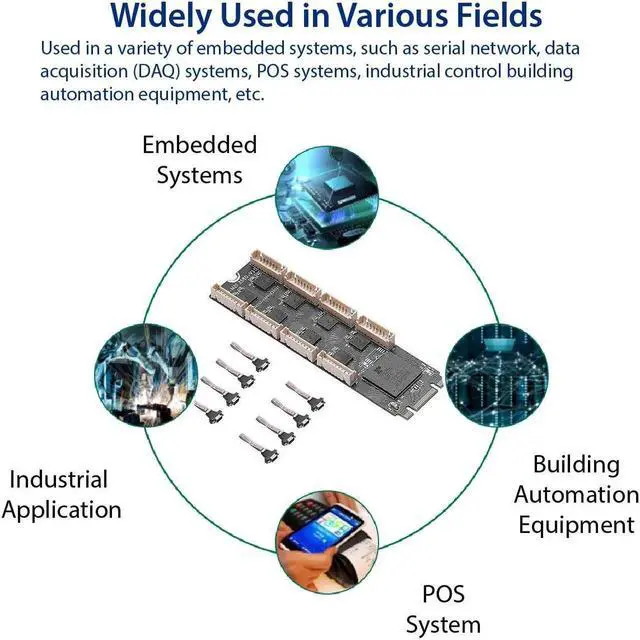 Widely Used in Various Fields

Used in a variety of embedded systems, such as serial network, data acquisition (DAQ) systems, POS systems, industrial control building automation equipment, etc.

Embedded Systems

Industrial Application

Building Automation Equipment

POS System